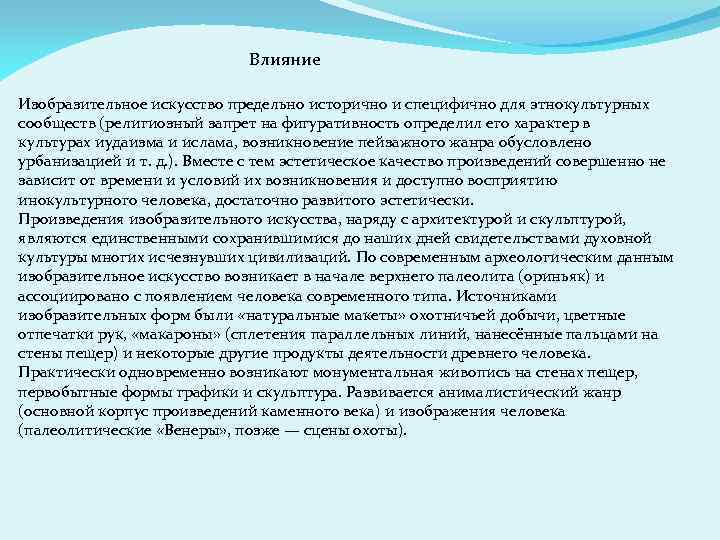 Влияние

Изобразительное искусство предельно исторично и специфично для этнокультурных сообществ (религиозный запрет на фигуративность определил его характер в культурах иудаизма и ислама, возникновение пейзажного жанра обусловлено урбанизацией и т. д.). Вместе с тем эстетическое качество произведений совершенно не зависит от времени и условий их возникновения и доступно восприятию инокультурного человека, достаточно развитого эстетически.
Произведения изобразительного искусства, наряду с архитектурой и скульптурой, являются единственными сохранившимися до наших дней свидетельствами духовной культуры многих исчезнувших цивилизаций. По современным археологическим данным изобразительное искусство возникает в начале верхнего палеолита (ориньяк) и ассоциировано с появлением человека современного типа. Источниками изобразительных форм были «натуральные макеты» охотничьей добычи, цветные отпечатки рук, «макароны» (сплетения параллельных линий, нанесённые пальцами на стены пещер) и некоторые другие продукты деятельности древнего человека. Практически одновременно возникают монументальная живопись на стенах пещер, первобытные формы графики и скульптура. Развивается анималистический жанр (основной корпус произведений каменного века) и изображения человека (палеолитические «Венеры», позже — сцены охоты).